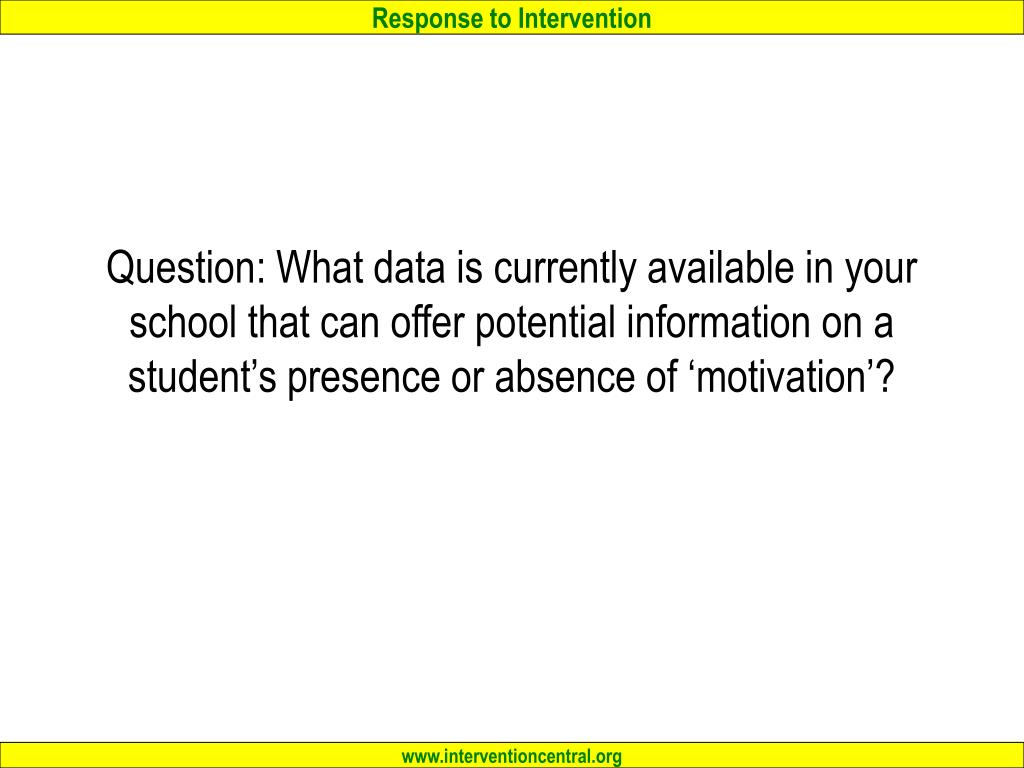 Response to Intervention

Question: What data is currently available in your school that can offer potential information on a student’s presence or absence of ‘motivation’?

www.interventioncentral.org